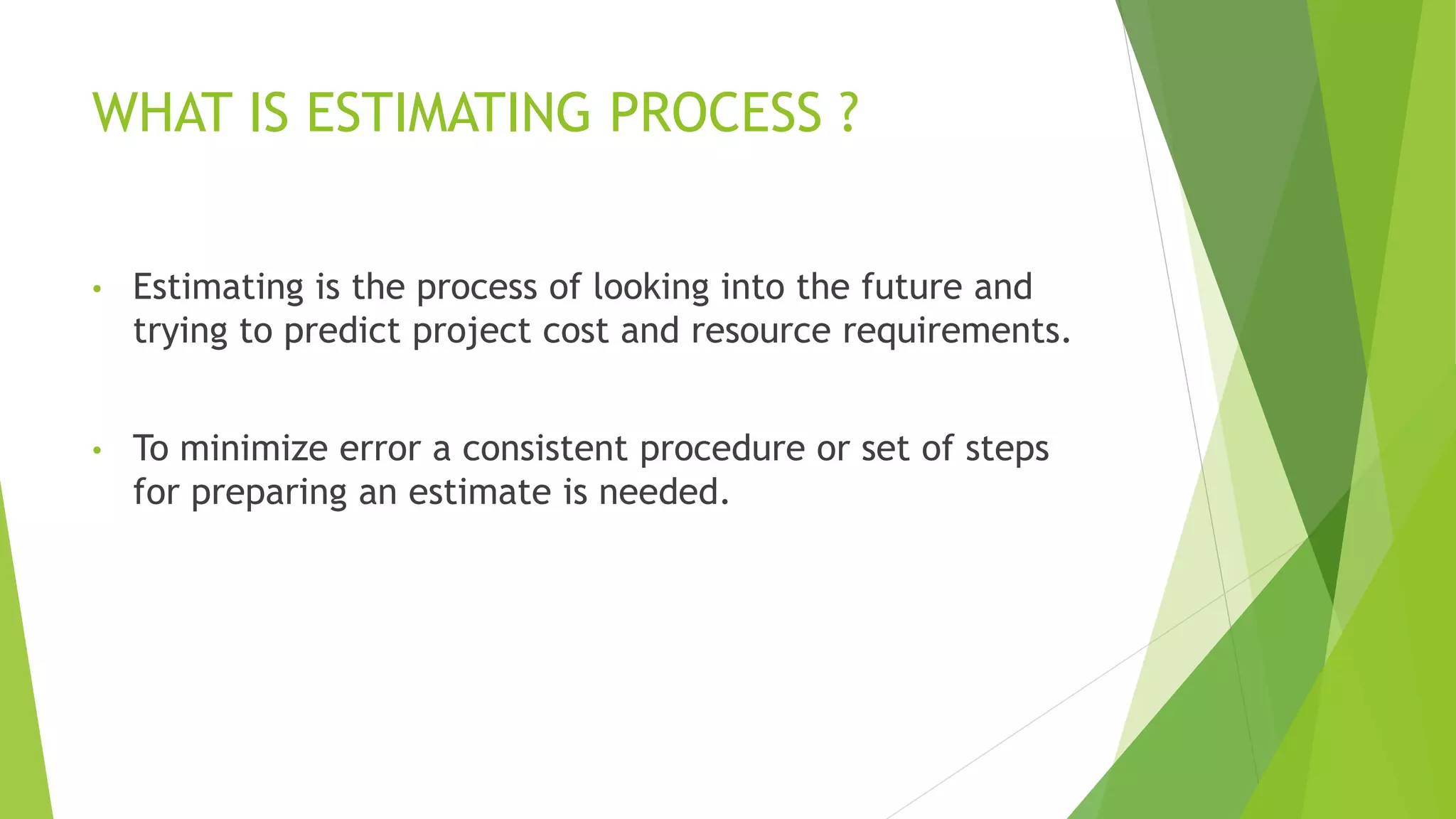 WHAT IS ESTIMATING PROCESS ?

• Estimating is the process of looking into the future and trying to predict project cost and resource requirements.

• To minimize error a consistent procedure or set of steps for preparing an estimate is needed.